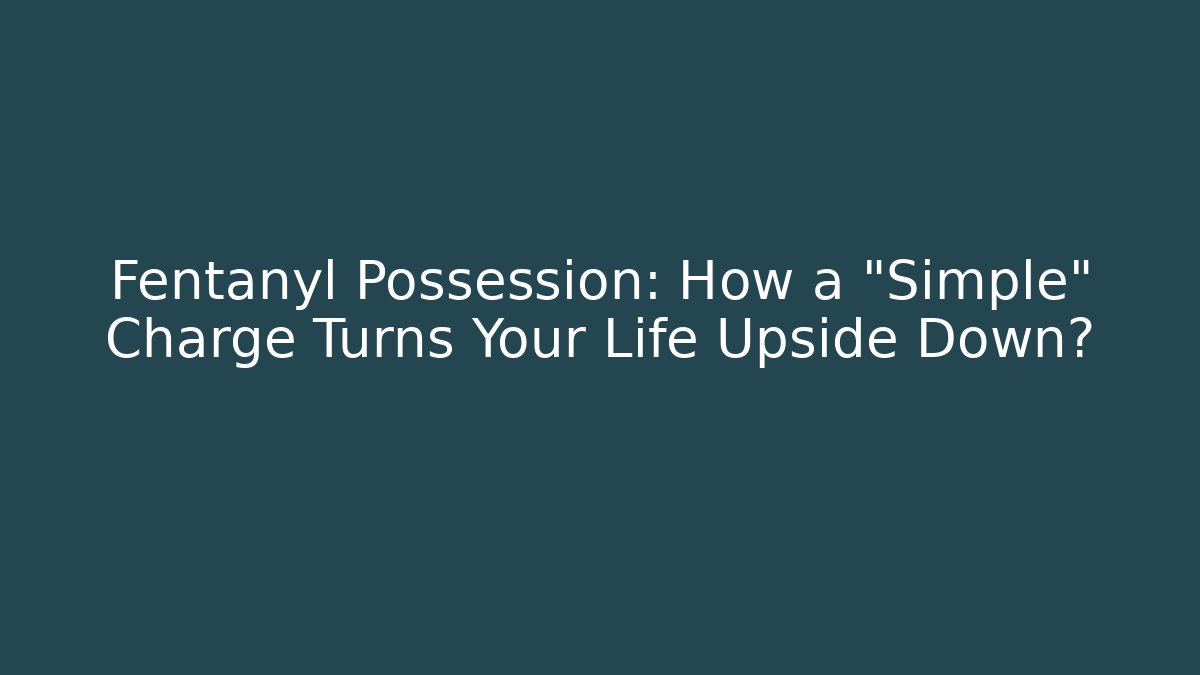 Fentanyl Possession: How a "Simple" Charge Turns Your Life Upside Down?